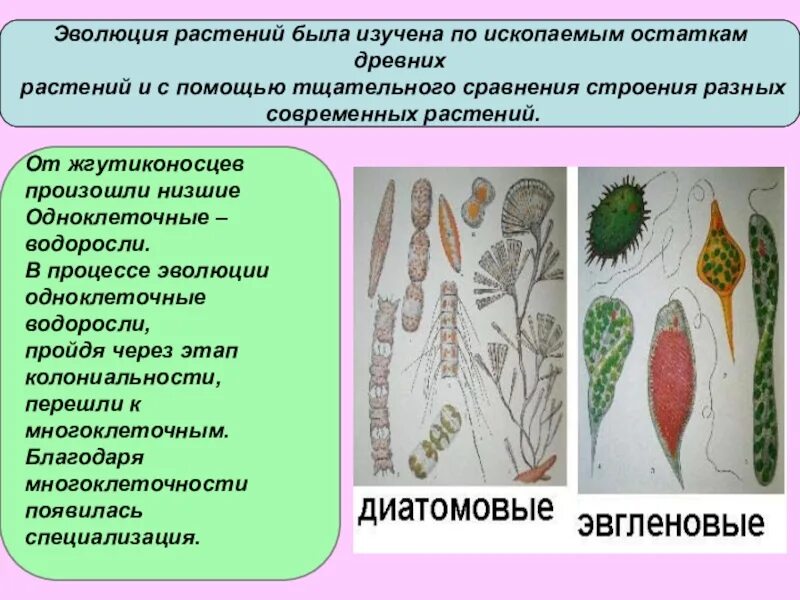 Эволюция растений была изучена по ископаемым остаткам древних
растений и с помощью тщательного сравнения строения разных современных растений.

От жгутиконосцев произошли низшие Одноклеточные – водоросли.
В процессе эволюции одноклеточные водоросли, пройдя через этап колониальности, перешли к многоклеточным.
Благодаря многоклеточности появилась специализация.

диатомовые

эвгленовые